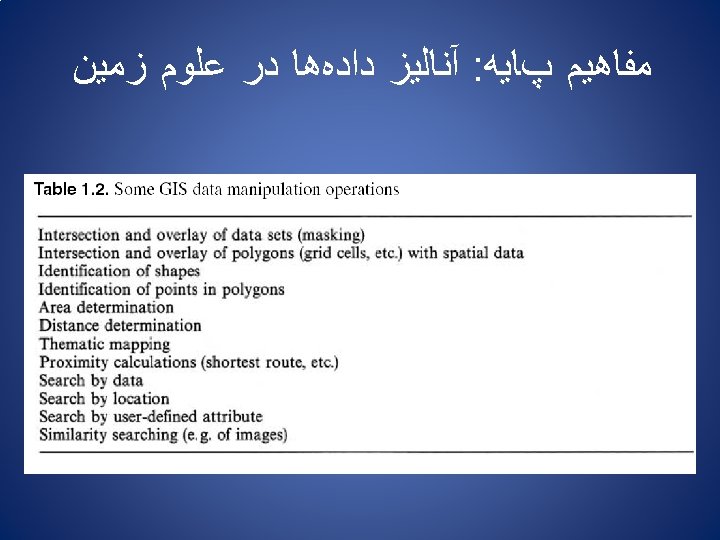 مفاهیم پایه: آنالیز داده‌ها در علوم زمین

Table 1.2. Some GIS data manipulation operations

Intersection and overlay of data sets (masking)
Intersection and overlay of polygons (grid cells, etc.) with spatial data
Identification of shapes
Identification of points in polygons
Area determination
Distance determination
Thematic mapping
Proximity calculations (shortest route, etc.)
Search by data
Search by location
Search by user-defined attribute
Similarity searching (e.g. of images)